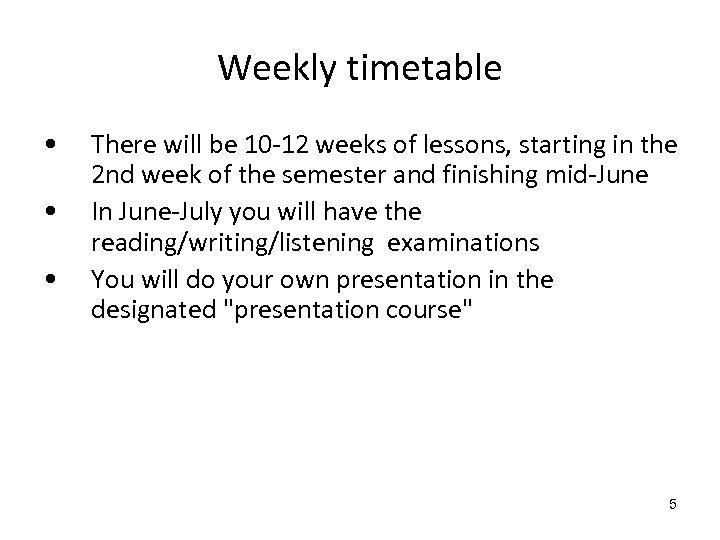 Weekly timetable

• There will be 10-12 weeks of lessons, starting in the 2nd week of the semester and finishing mid-June
• In June-July you will have the reading/writing/listening examinations
• You will do your own presentation in the designated "presentation course"

5